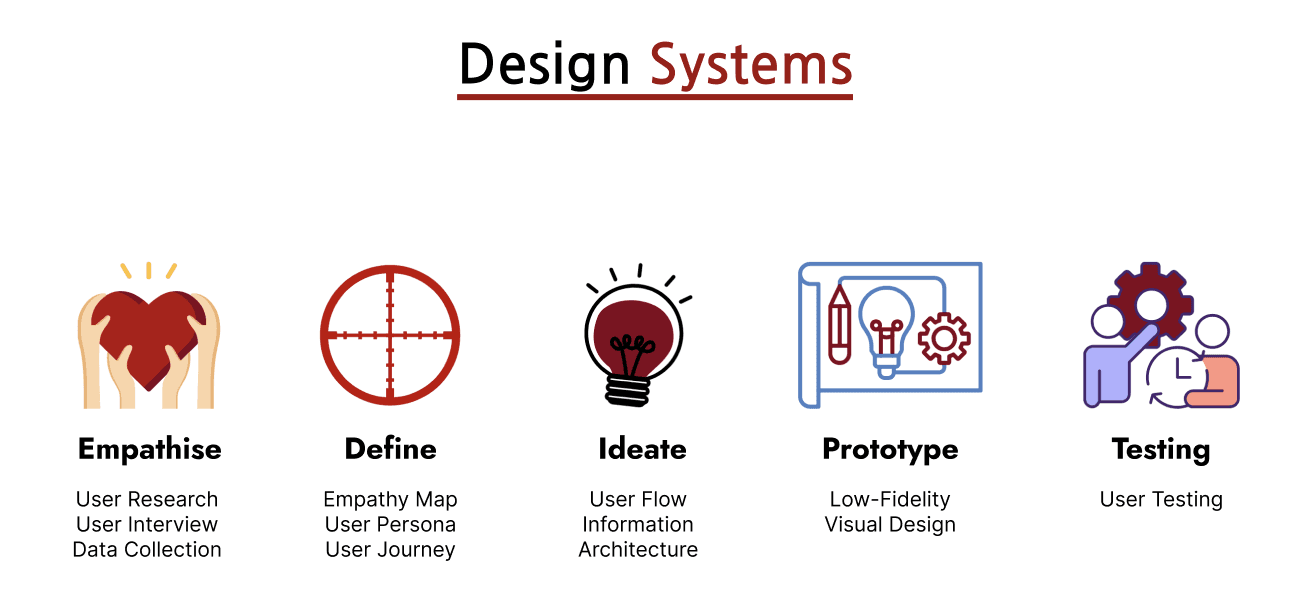 Design Systems

Empathise

User Research
User Interview
Data Collection

Define

Empathy Map
User Persona
User Journey

Ideate

User Flow
Information Architecture

Prototype

Low-Fidelity
Visual Design

Testing

User Testing